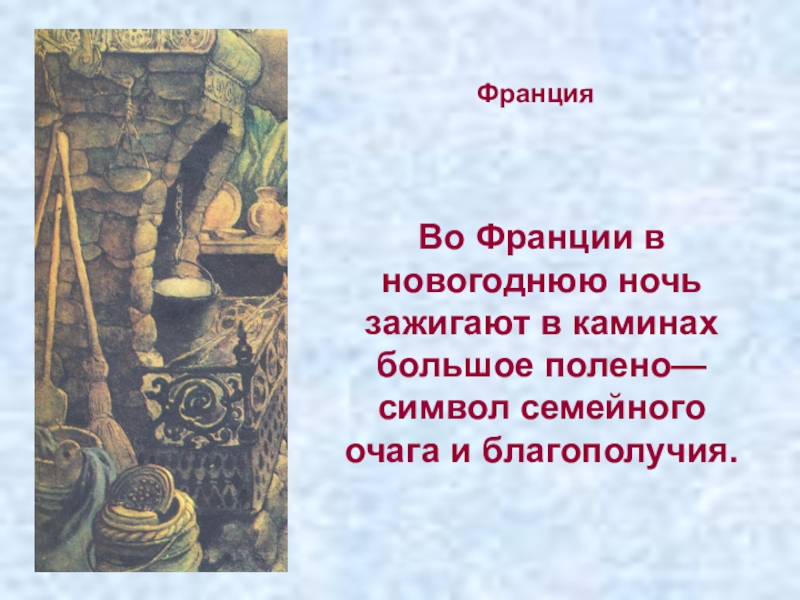 Франция

Во Франции в новогоднюю ночь зажигают в каминах большое полено— символ семейного очага и благополучия.